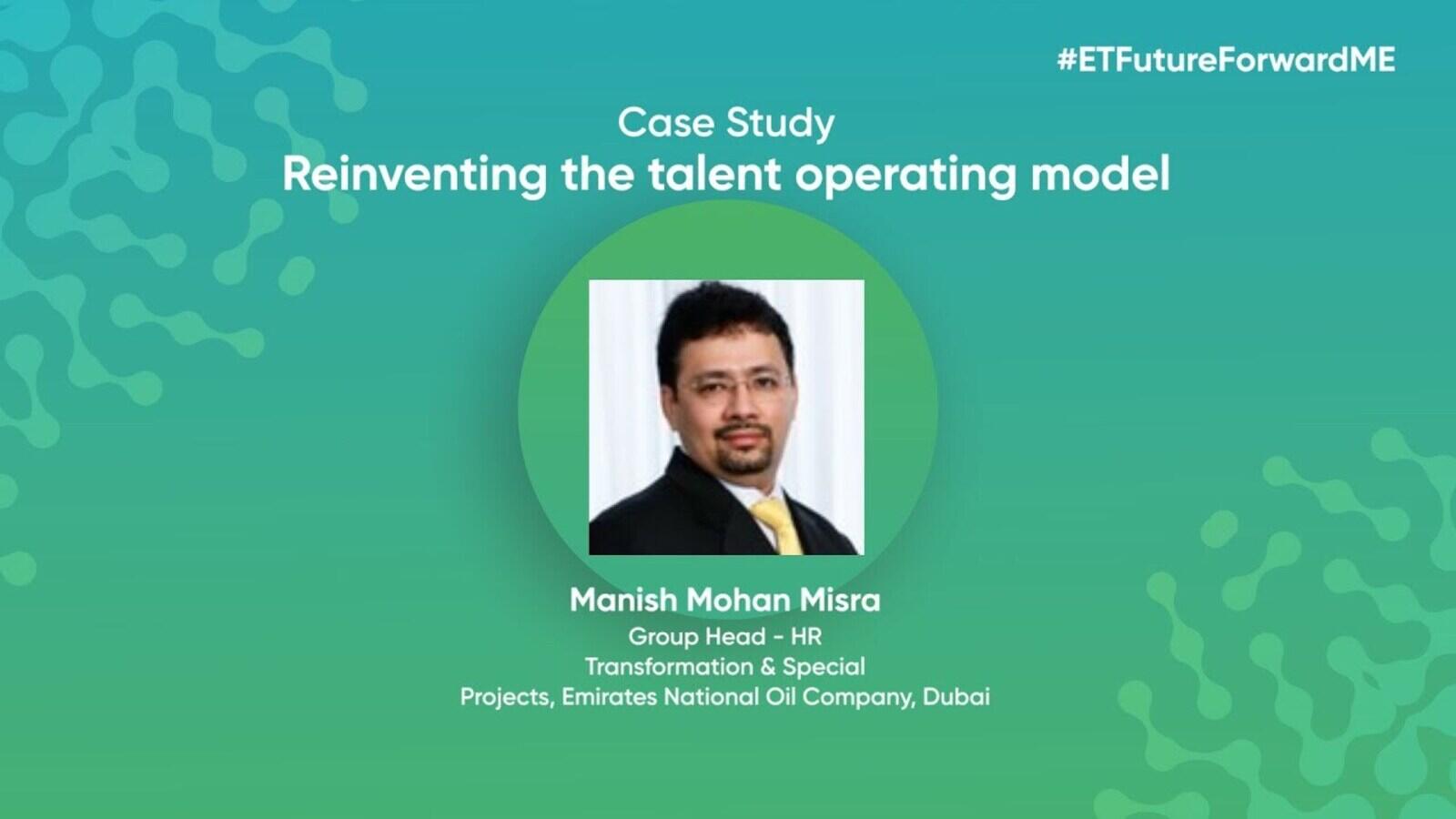 #ETFutureForwardME

Case Study
Reinventing the talent operating model

Manish Mohan Misra
Group Head - HR
Transformation & Special
Projects, Emirates National Oil Company, Dubai